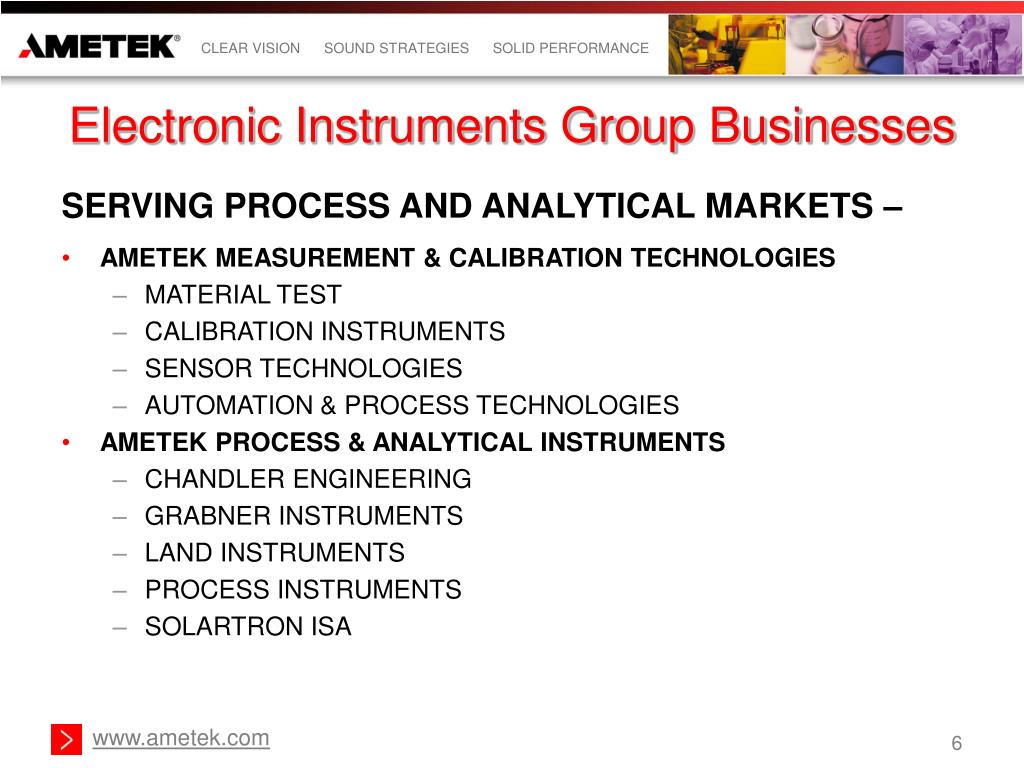 AMETEK® CLEAR VISION SOUND STRATEGIES SOLID PERFORMANCE

Electronic Instruments Group Businesses

SERVING PROCESS AND ANALYTICAL MARKETS –

• AMETEK MEASUREMENT & CALIBRATION TECHNOLOGIES
– MATERIAL TEST
– CALIBRATION INSTRUMENTS
– SENSOR TECHNOLOGIES
– AUTOMATION & PROCESS TECHNOLOGIES
• AMETEK PROCESS & ANALYTICAL INSTRUMENTS
– CHANDLER ENGINEERING
– GRABNER INSTRUMENTS
– LAND INSTRUMENTS
– PROCESS INSTRUMENTS
– SOLARTRON ISA

www.ametek.com

6